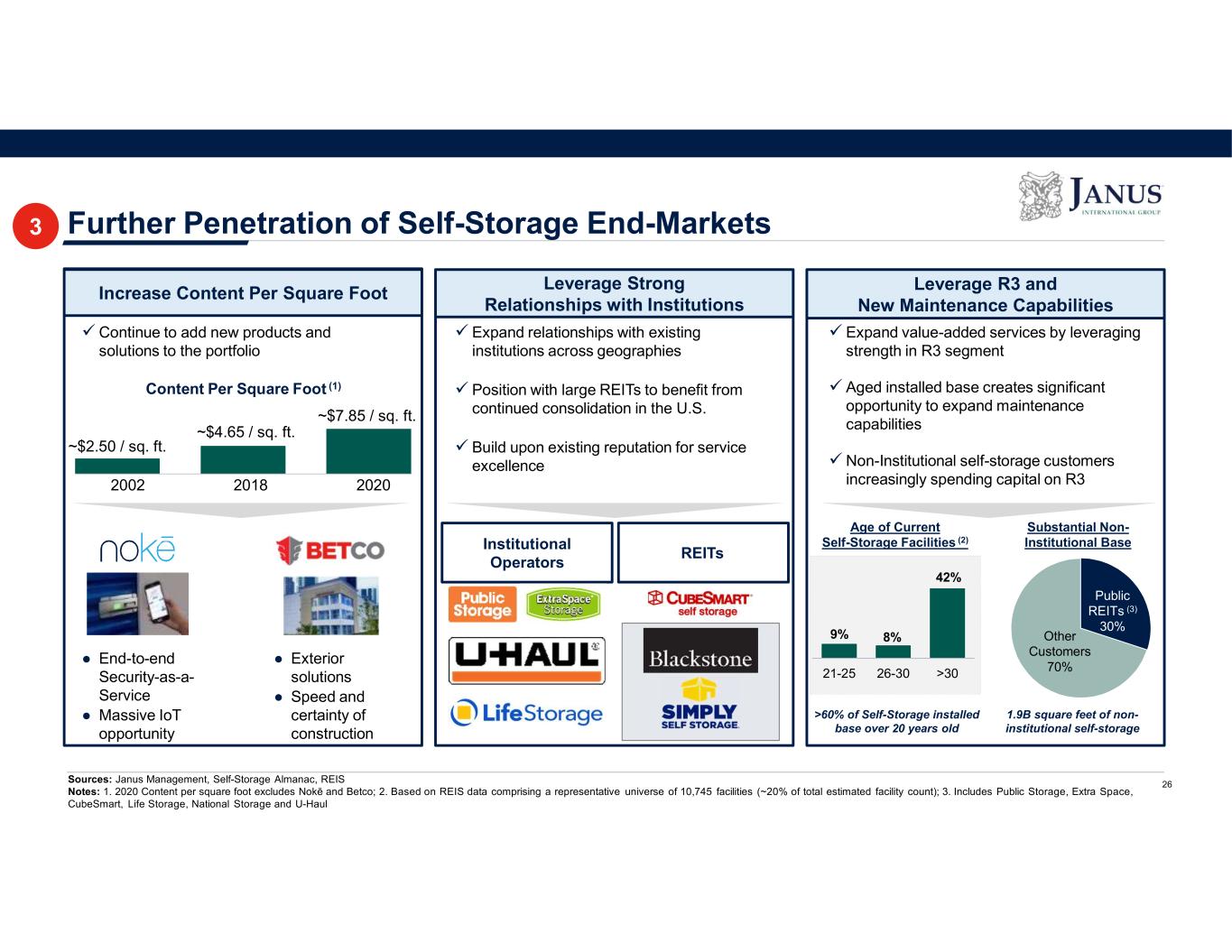 JANUS
INTERNATIONAL GROUP

3 Further Penetration of Self-Storage End-Markets

Increase Content Per Square Foot

✓ Continue to add new products and solutions to the portfolio

Content Per Square Foot (1)

~$2.50 / sq. ft.
~$4.65 / sq. ft.
~$7.85 / sq. ft.

2002
2018
2020

nokē
BETCO

● End-to-end Security-as-a-Service
● Massive IoT opportunity

● Exterior solutions
● Speed and certainty of construction

Leverage Strong Relationships with Institutions

✓ Expand relationships with existing institutions across geographies

✓ Position with large REITs to benefit from continued consolidation in the U.S.

✓ Build upon existing reputation for service excellence

Institutional Operators

REITs

Public Storage
ExtraSpace Storage
U-HAUL
LifeStorage
CUBESMART self storage
Blackstone
SIMPLY SELF STORAGE

Leverage R3 and New Maintenance Capabilities

✓ Expand value-added services by leveraging strength in R3 segment

✓ Aged installed base creates significant opportunity to expand maintenance capabilities

✓ Non-Institutional self-storage customers increasingly spending capital on R3

Age of Current Self-Storage Facilities (2)

9%
8%
42%
21-25
26-30
>30

>60% of Self-Storage installed base over 20 years old

Substantial Non-Institutional Base

Public REITs (3) 30%
Other Customers 70%

1.9B square feet of non-institutional self-storage

Sources: Janus Management, Self-Storage Almanac, REIS
Notes: 1. 2020 Content per square foot excludes Nokē and Betco; 2. Based on REIS data comprising a representative universe of 10,745 facilities (~20% of total estimated facility count); 3. Includes Public Storage, Extra Space, CubeSmart, Life Storage, National Storage and U-Haul

26